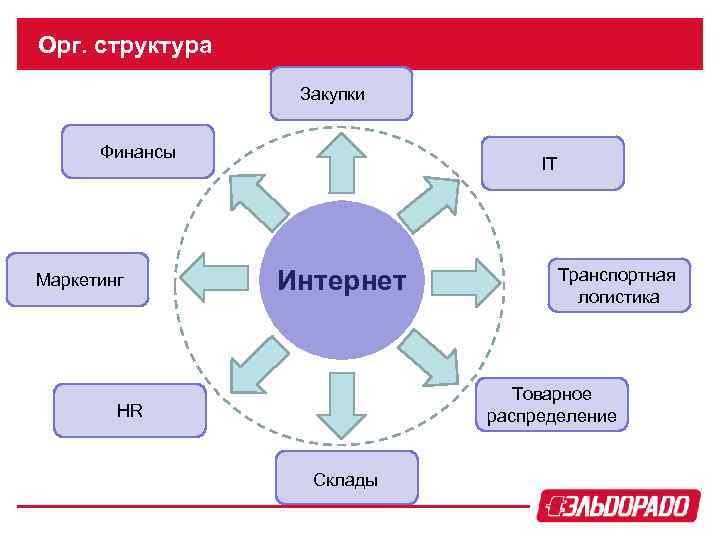 Орг. структура

Закупки

Финансы

IT

Маркетинг

Интернет

Транспортная логистика

HR

Товарное распределение

Склады

ЭЛЬДОРАДО